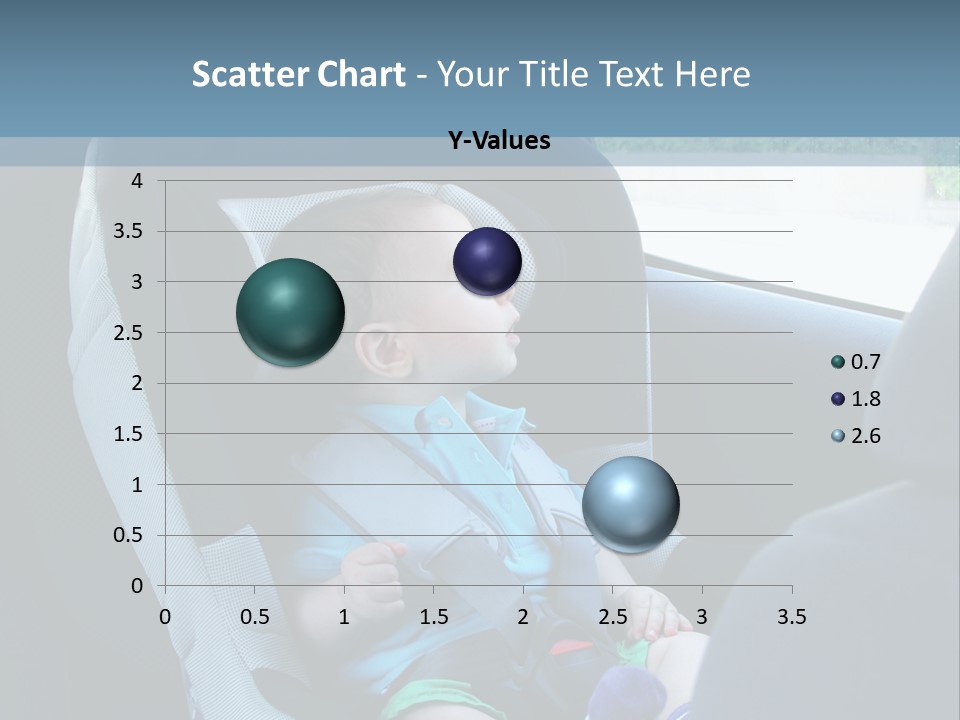 Scatter Chart - Your Title Text Here

Y-Values

4
3.5
3
2.5
2
1.5
1
0.5
0

0 0.5 1 1.5 2 2.5 3 3.5

0.7
1.8
2.6